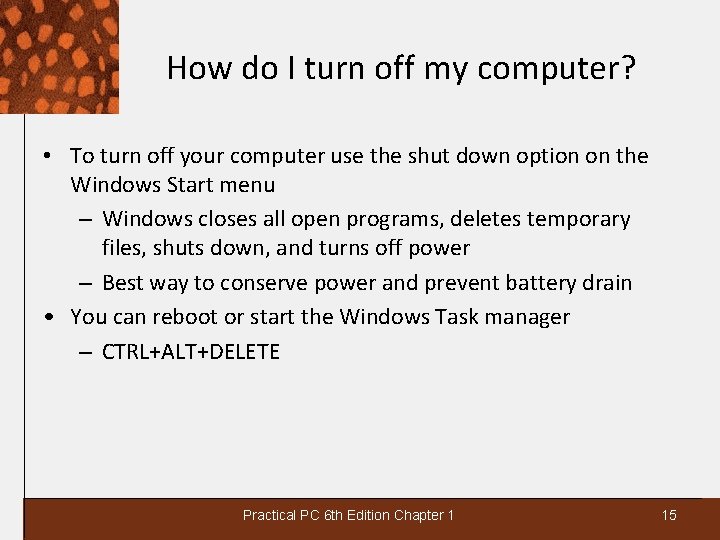 How do I turn off my computer?

• To turn off your computer use the shut down option on the Windows Start menu
  – Windows closes all open programs, deletes temporary files, shuts down, and turns off power
  – Best way to conserve power and prevent battery drain
• You can reboot or start the Windows Task manager
  – CTRL+ALT+DELETE

Practical PC 6th Edition Chapter 1

15